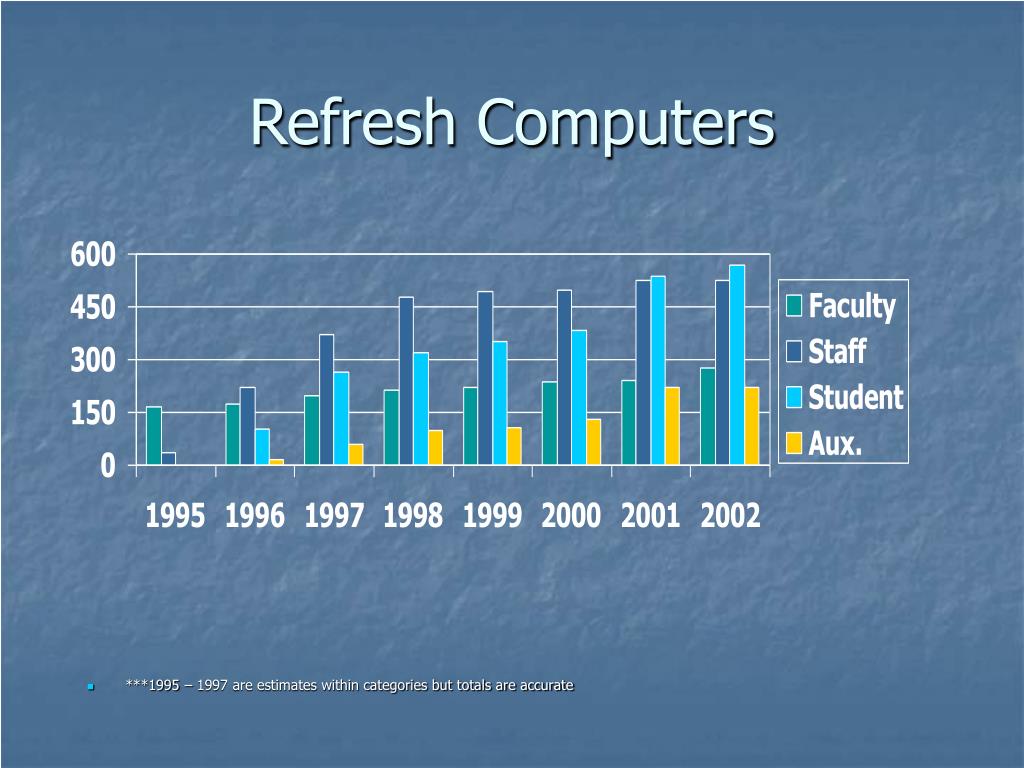 Refresh Computers

600
450
300
150
0

1995 1996 1997 1998 1999 2000 2001 2002

Faculty
Staff
Student
Aux.

***1995 – 1997 are estimates within categories but totals are accurate